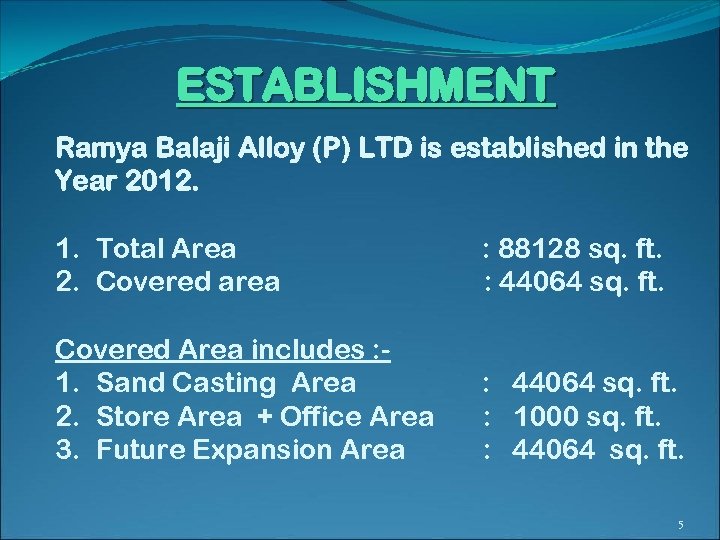 ESTABLISHMENT

Ramya Balaji Alloy (P) LTD is established in the Year 2012.

1. Total Area : 88128 sq. ft.
2. Covered area : 44064 sq. ft.

Covered Area includes :-
1. Sand Casting Area : 44064 sq. ft.
2. Store Area + Office Area : 1000 sq. ft.
3. Future Expansion Area : 44064 sq. ft.

5